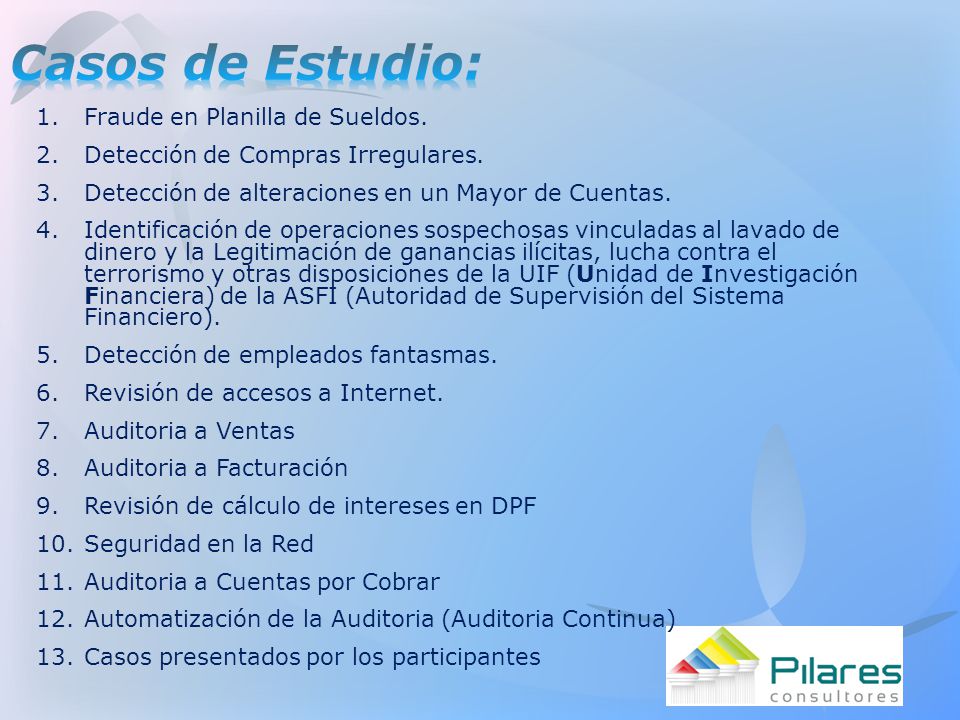 Casos de Estudio:

1. Fraude en Planilla de Sueldos.
2. Detección de Compras Irregulares.
3. Detección de alteraciones en un Mayor de Cuentas.
4. Identificación de operaciones sospechosas vinculadas al lavado de dinero y la Legitimación de ganancias ilícitas, lucha contra el terrorismo y otras disposiciones de la UIF (Unidad de Investigación Financiera) de la ASFI (Autoridad de Supervisión del Sistema Financiero).
5. Detección de empleados fantasmas.
6. Revisión de accesos a Internet.
7. Auditoria a Ventas
8. Auditoria a Facturación
9. Revisión de cálculo de intereses en DPF
10. Seguridad en la Red
11. Auditoria a Cuentas por Cobrar
12. Automatización de la Auditoria (Auditoria Continua)
13. Casos presentados por los participantes

Pilares
consultores